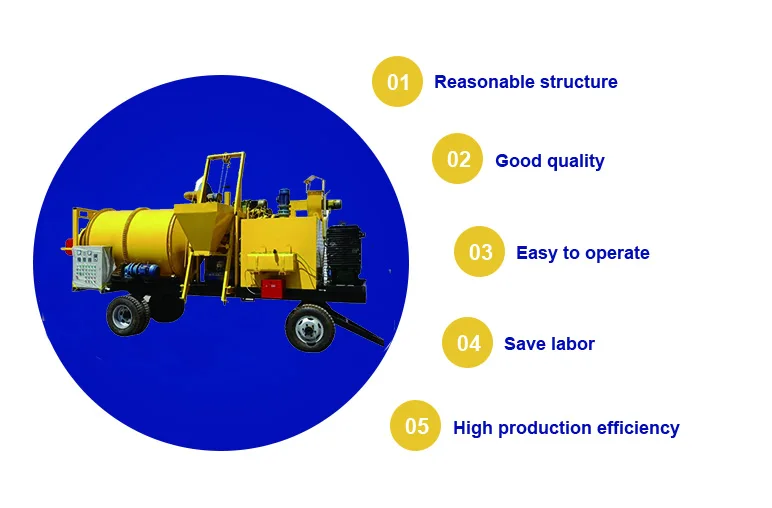 01 Reasonable structure

02 Good quality

03 Easy to operate

04 Save labor

05 High production efficiency